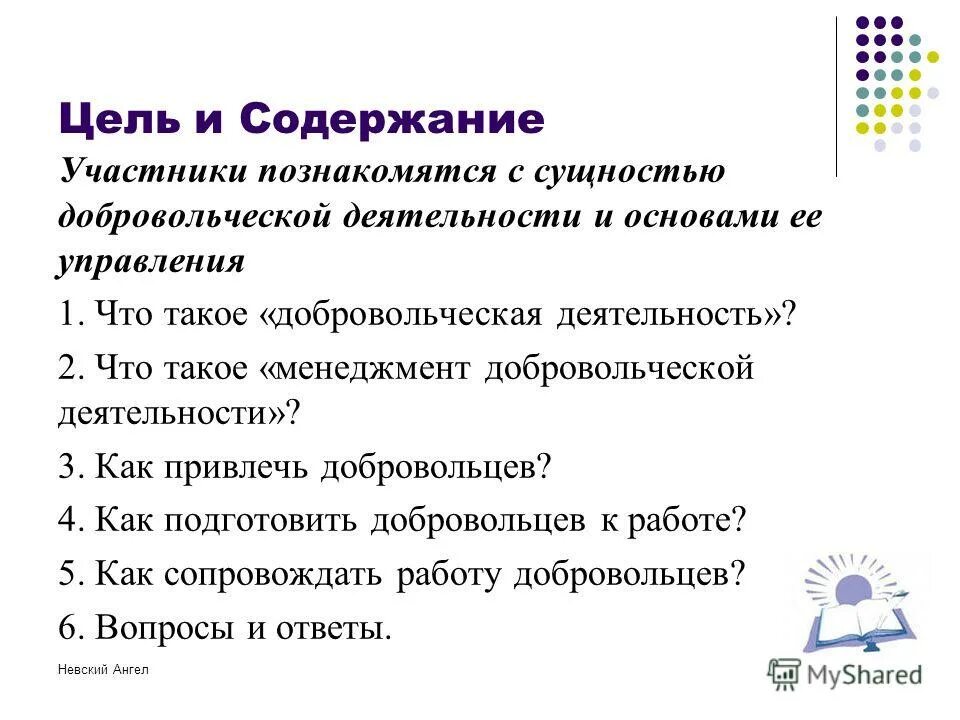 Цель и Содержание

Участники познакомятся с сущностью добровольческой деятельности и основами ее управления

1. Что такое «добровольческая деятельность»?

2. Что такое «менеджмент добровольческой деятельности»?

3. Как привлечь добровольцев?

4. Как подготовить добровольцев к работе?

5. Как сопровождать работу добровольцев?

6. Вопросы и ответы.

Невский Ангел

MyShared